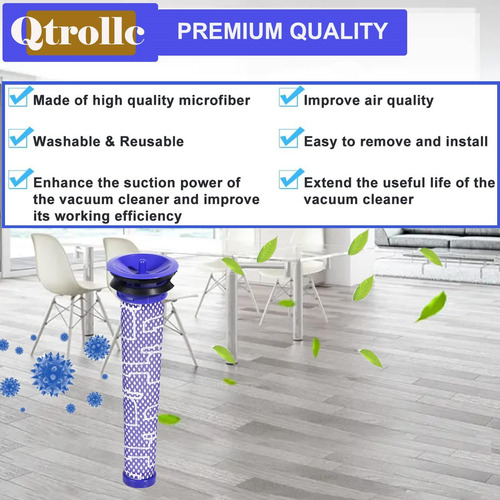 Qtrollc PREMIUM QUALITY

Made of high quality microfiber

Washable & Reusable

Enhance the suction power of the vacuum cleaner and improve its working efficiency

Improve air quality

Easy to remove and install

Extend the useful life of the vacuum cleaner